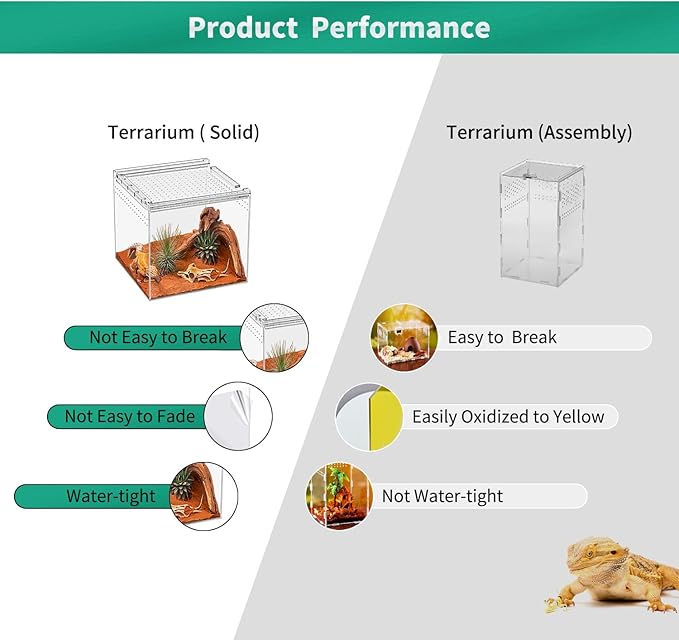 Product Performance

Terrarium ( Solid)

Not Easy to Break

Not Easy to Fade

Water-tight

Terrarium (Assembly)

Easy to Break

Easily Oxidized to Yellow

Not Water-tight